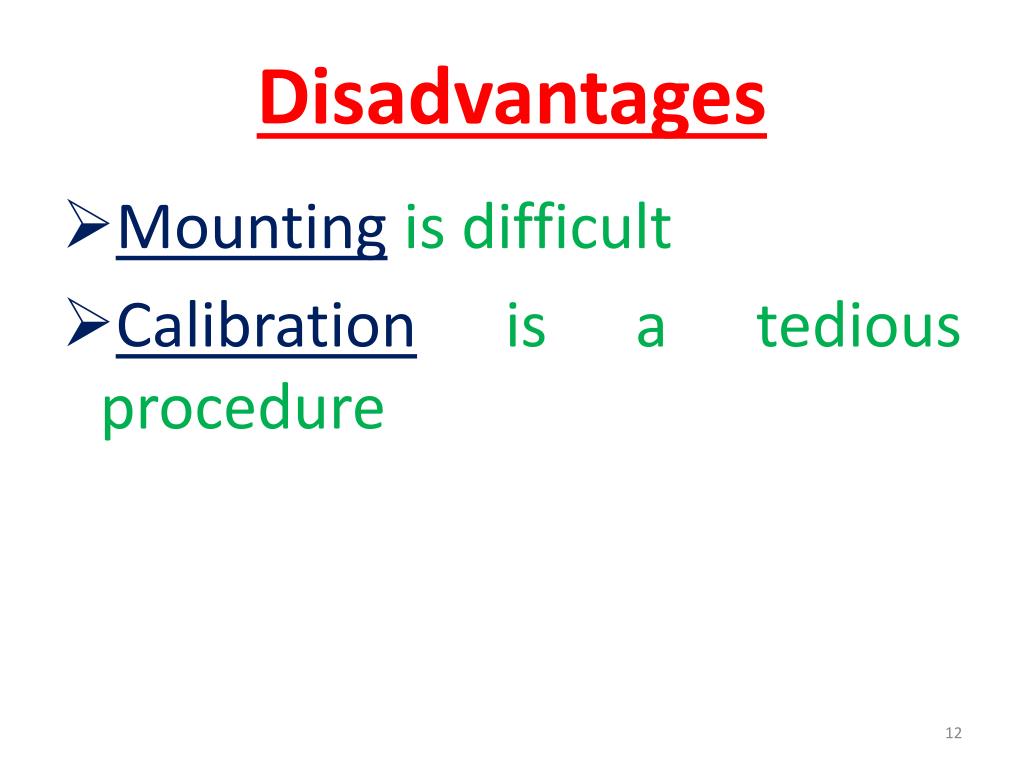 Disadvantages

➢Mounting is difficult

➢Calibration is a tedious procedure

12